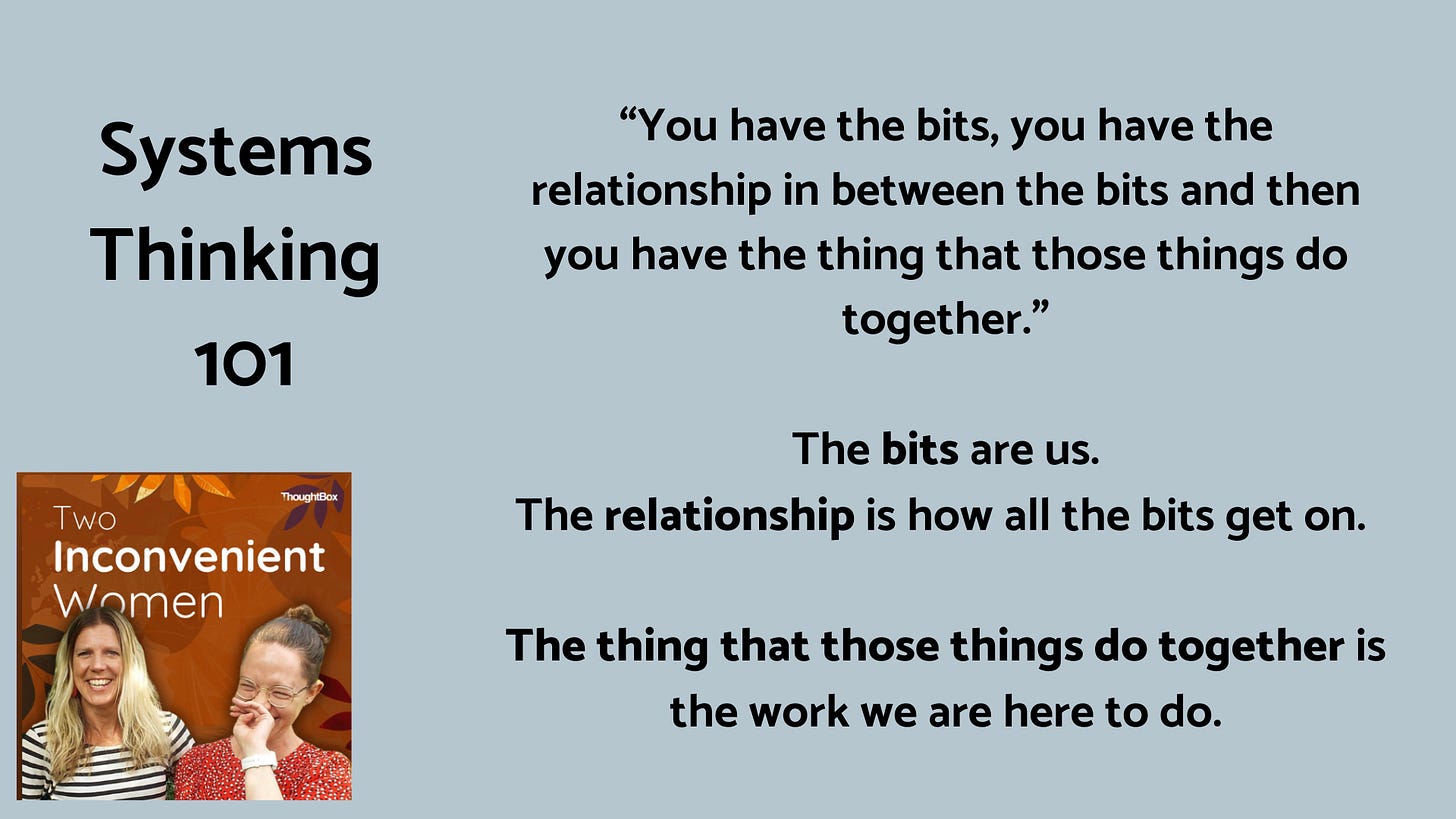 Systems Thinking 101

ThoughtBox

Two Inconvenient Women

“You have the bits, you have the relationship in between the bits and then you have the thing that those things do together.”

The bits are us.
The relationship is how all the bits get on.

The thing that those things do together is the work we are here to do.